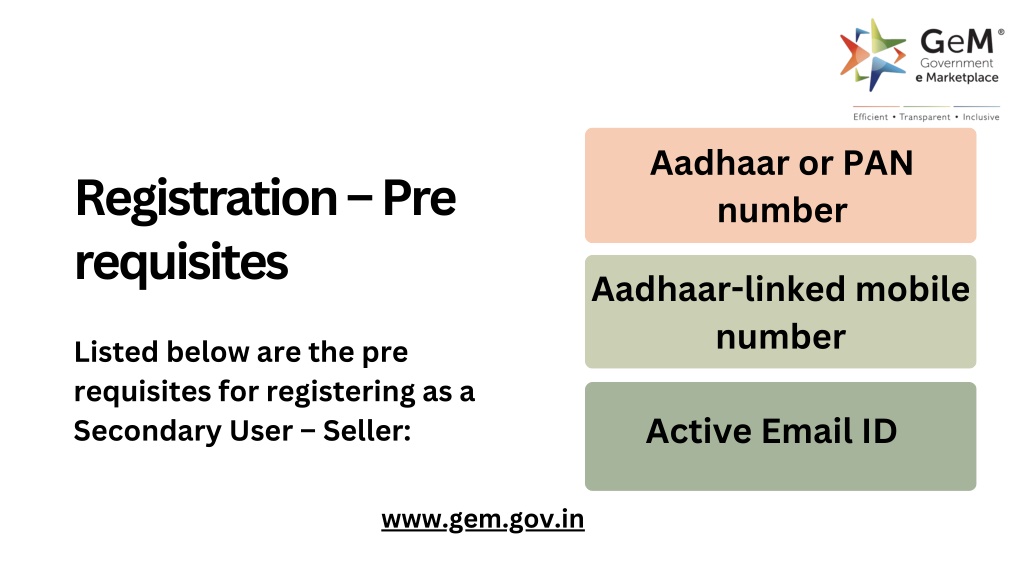 GeM®
Government
e Marketplace

Efficient • Transparent • Inclusive

Registration – Pre requisites

Listed below are the pre requisites for registering as a Secondary User – Seller:

Aadhaar or PAN number

Aadhaar-linked mobile number

Active Email ID

www.gem.gov.in